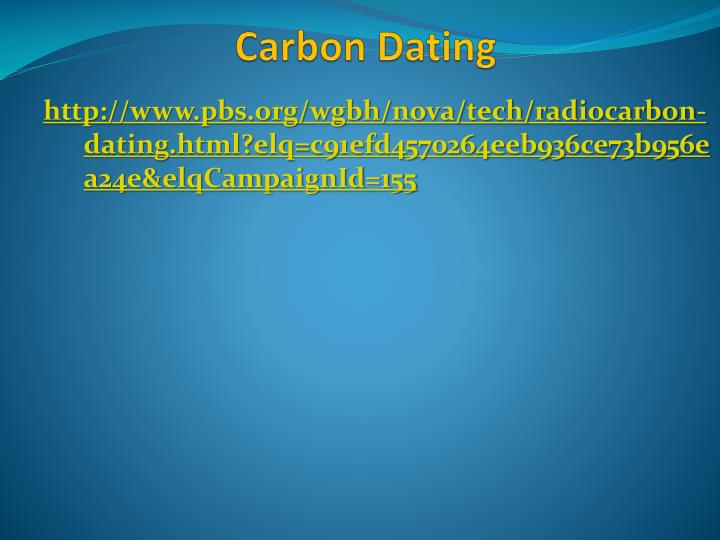 Carbon Dating

http://www.pbs.org/wgbh/nova/tech/radiocarbon-dating.html?elq=c91efd4570264eeb936ce73b956ea24e&elqCampaignId=155